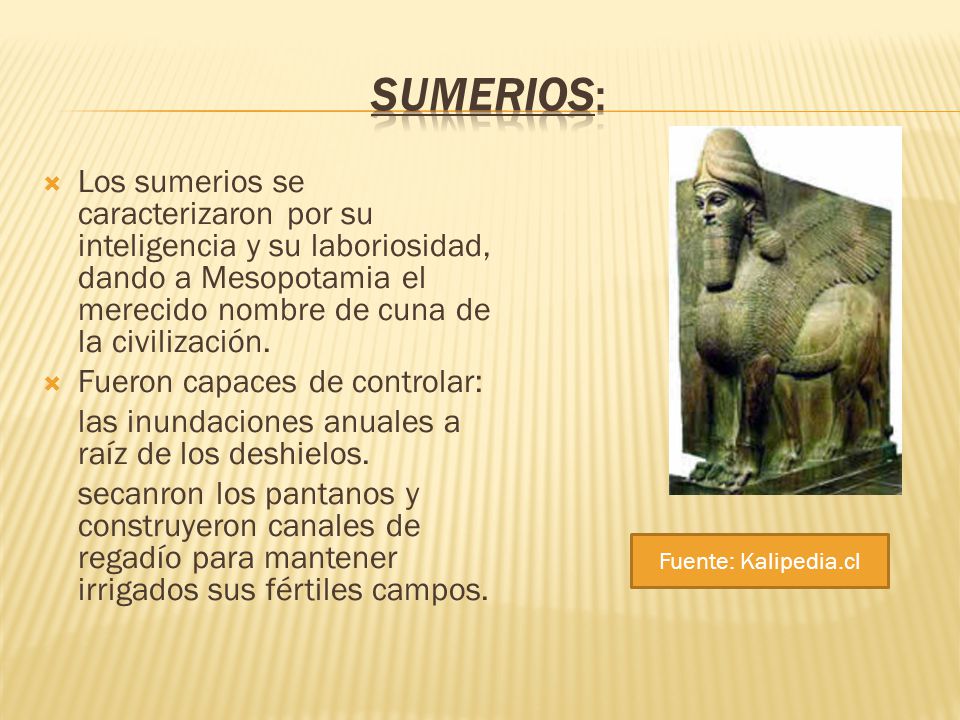 SUMERIOS:

Los sumerios se caracterizaron por su inteligencia y su laboriosidad, dando a Mesopotamia el merecido nombre de cuna de la civilización.

Fueron capaces de controlar:

las inundaciones anuales a raíz de los deshielos.

secanron los pantanos y construyeron canales de regadío para mantener irrigados sus fértiles campos.

Fuente: Kalipedia.cl